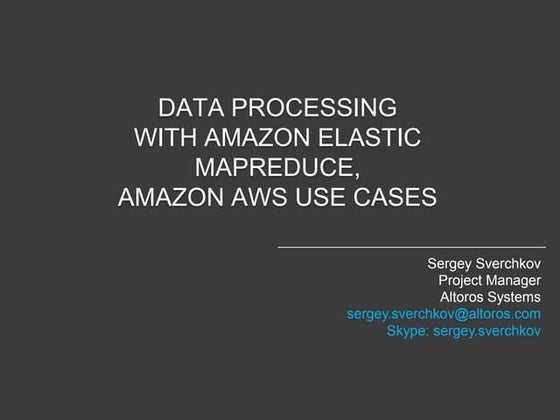 DATA PROCESSING
WITH AMAZON ELASTIC
MAPREDUCE,
AMAZON AWS USE CASES

Sergey Sverchkov
Project Manager
Altoros Systems
sergey.sverchkov@altoros.com
Skype: sergey.sverchkov